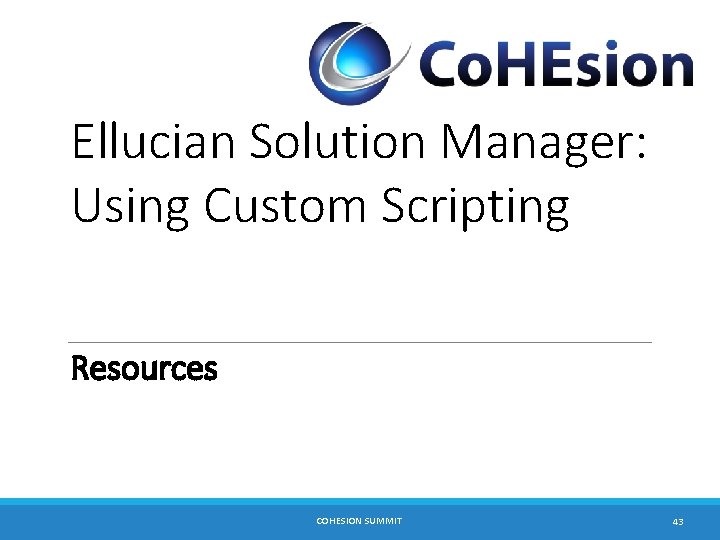 CoHEsion

Ellucian Solution Manager: Using Custom Scripting

Resources

COHESION SUMMIT

43